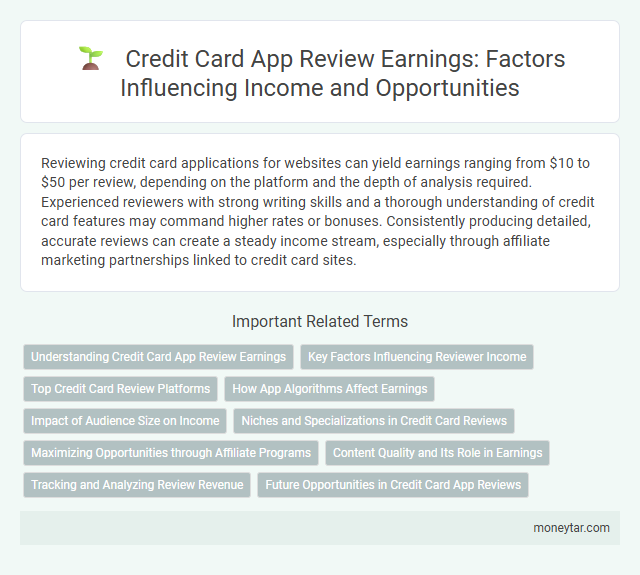 Credit Card App Review Earnings: Factors Influencing Income and Opportunities

Reviewing credit card applications for websites can yield earnings ranging from \$10 to \$50 per review, depending on the platform and the depth of analysis required. Experienced reviewers with strong writing skills and a thorough understanding of credit card features may command higher rates or bonuses. Consistently producing detailed, accurate reviews can create a steady income stream, especially through affiliate marketing partnerships linked to credit card sites.

Important Related Terms

Understanding Credit Card App Review Earnings

Key Factors Influencing Reviewer Income

Top Credit Card Review Platforms

How App Algorithms Affect Earnings

Impact of Audience Size on Income

Niches and Specializations in Credit Card Reviews

Maximizing Opportunities through Affiliate Programs

Content Quality and Its Role in Earnings

Tracking and Analyzing Review Revenue

Future Opportunities in Credit Card App Reviews

moneytar.com